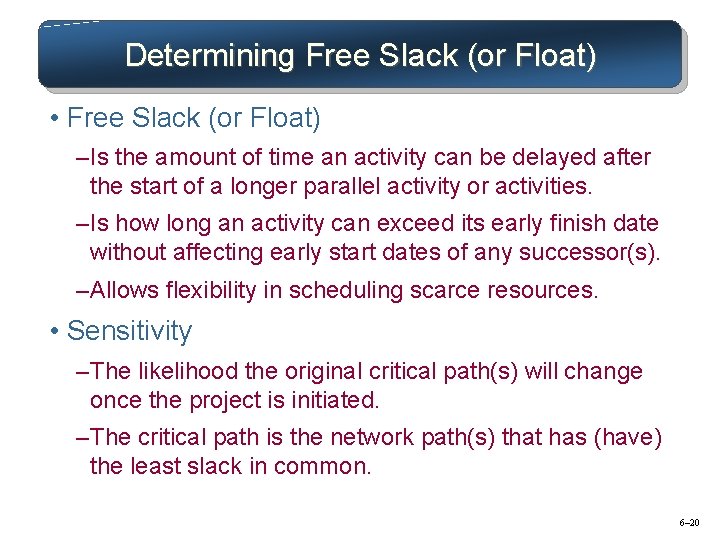 Determining Free Slack (or Float)

• Free Slack (or Float)

–Is the amount of time an activity can be delayed after the start of a longer parallel activity or activities.

–Is how long an activity can exceed its early finish date without affecting early start dates of any successor(s).

–Allows flexibility in scheduling scarce resources.

• Sensitivity

–The likelihood the original critical path(s) will change once the project is initiated.

–The critical path is the network path(s) that has (have) the least slack in common.

6–20